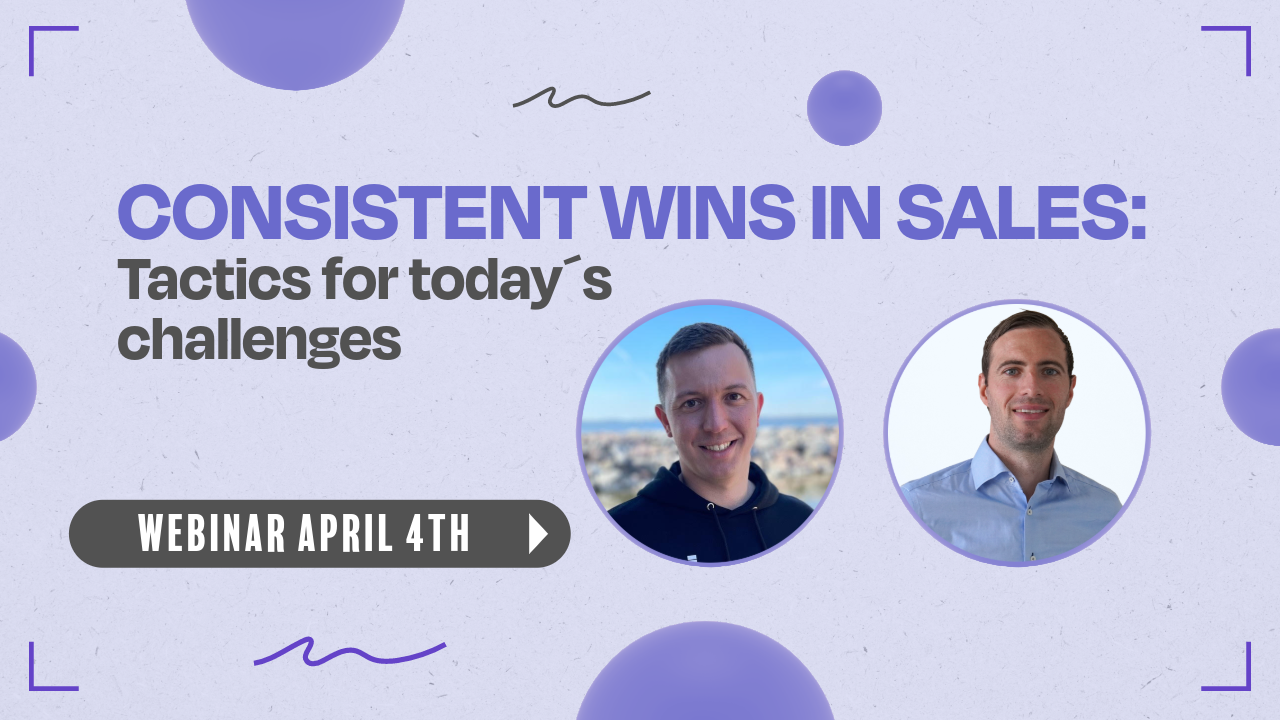 CONSISTENT WINS IN SALES:
Tactics for today´s challenges

WEBINAR APRIL 4TH